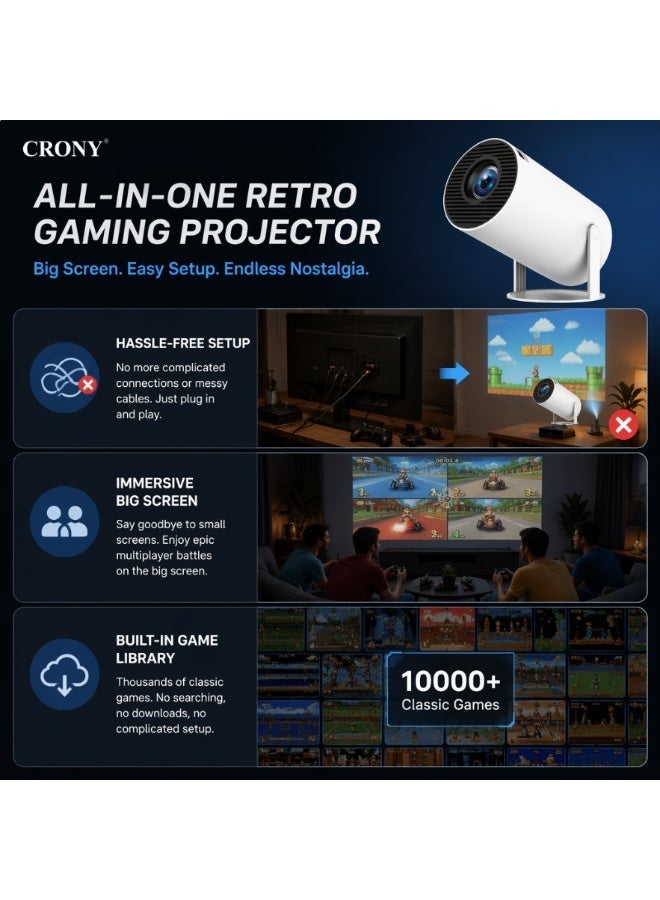 CRONY®

ALL-IN-ONE RETRO GAMING PROJECTOR

Big Screen. Easy Setup. Endless Nostalgia.

HASSLE-FREE SETUP

No more complicated connections or messy cables. Just plug in and play.

IMMERSIVE BIG SCREEN

Say goodbye to small screens. Enjoy epic multiplayer battles on the big screen.

BUILT-IN GAME LIBRARY

Thousands of classic games. No searching, no downloads, no complicated setup.

10000+
Classic Games